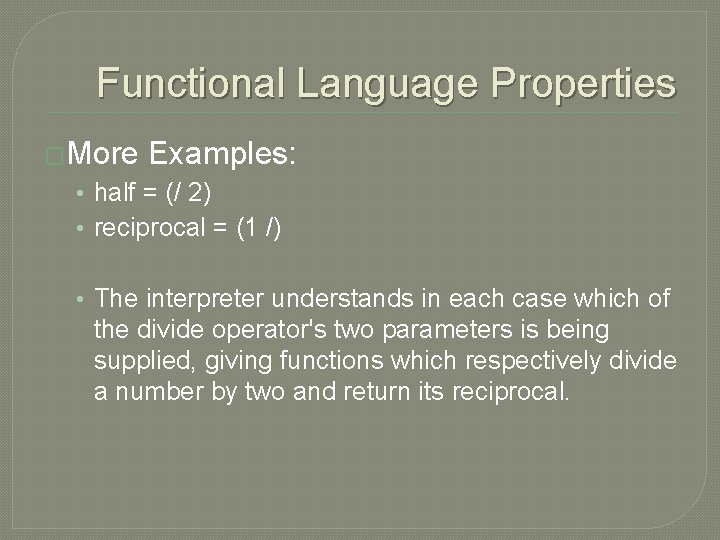 Functional Language Properties

More Examples:

• half = (/ 2)
• reciprocal = (1 /)

• The interpreter understands in each case which of the divide operator's two parameters is being supplied, giving functions which respectively divide a number by two and return its reciprocal.